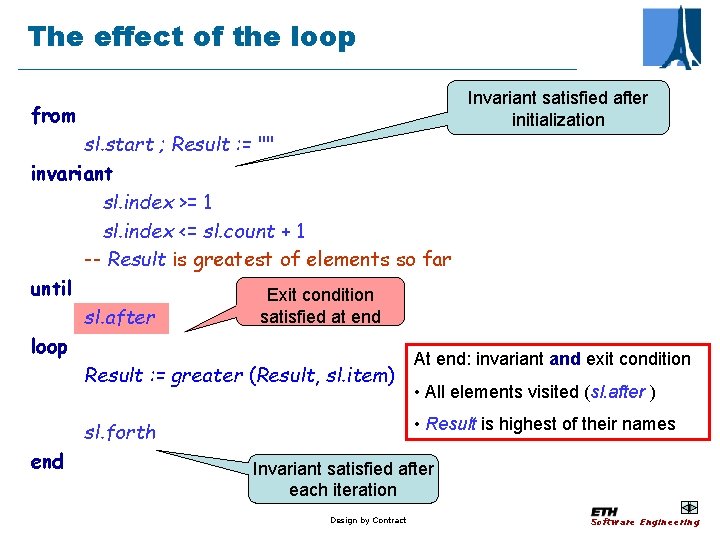 The effect of the loop

Invariant satisfied after initialization

from
sl.start ; Result := ""
invariant
sl.index >= 1
sl.index <= sl.count + 1
-- Result is greatest of elements so far
until
sl.after

Exit condition satisfied at end

loop
Result := greater (Result, sl.item)

sl.forth
end

At end: invariant and exit condition
• All elements visited (sl.after )
• Result is highest of their names

Invariant satisfied after each iteration

Design by Contract

ETH
Software Engineering